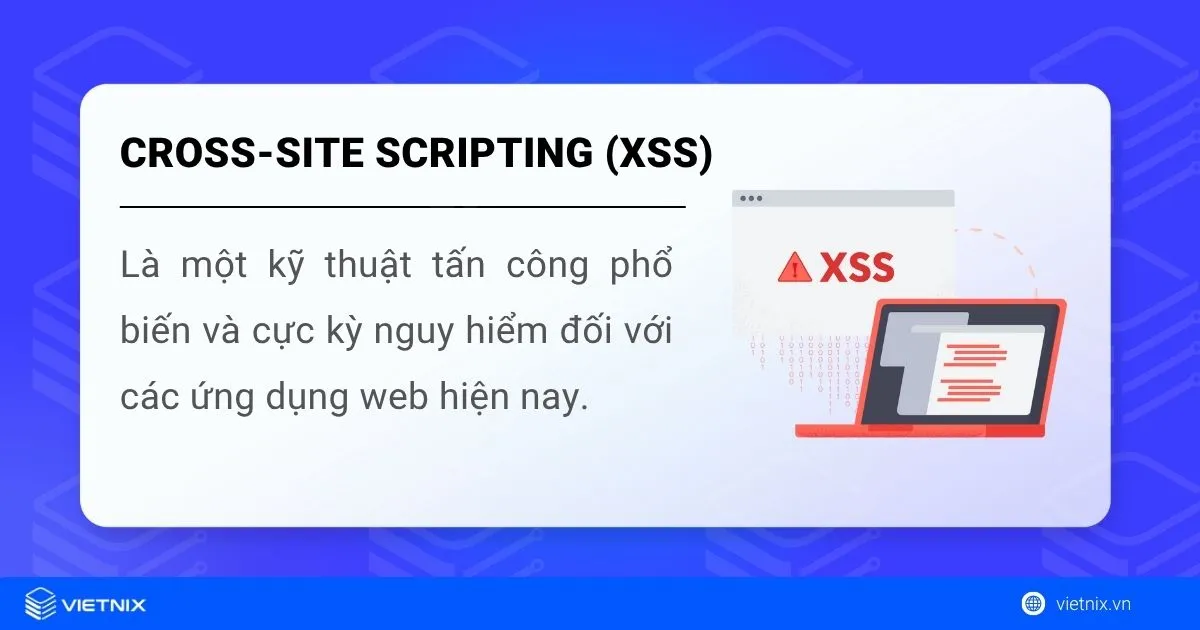 CROSS-SITE SCRIPTING (XSS)

Là một kỹ thuật tấn công phổ biến và cực kỳ nguy hiểm đối với các ứng dụng web hiện nay.

XSS

VIETNIX

vietnix.vn